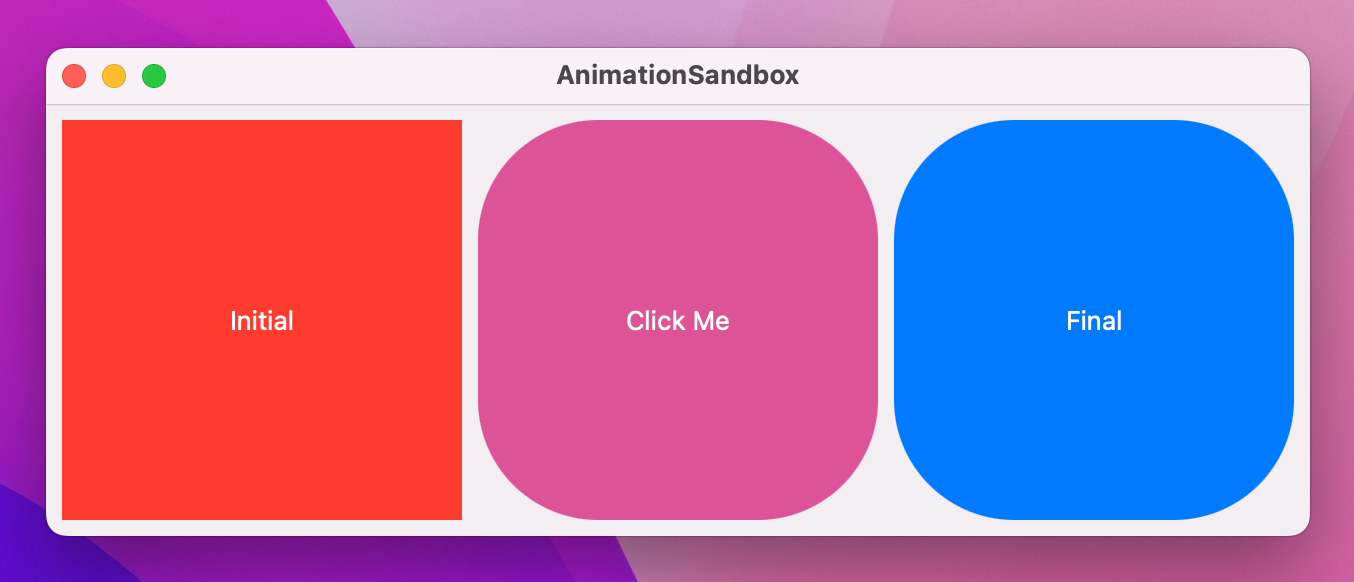 AnimationSandbox

Initial

Click Me

Final